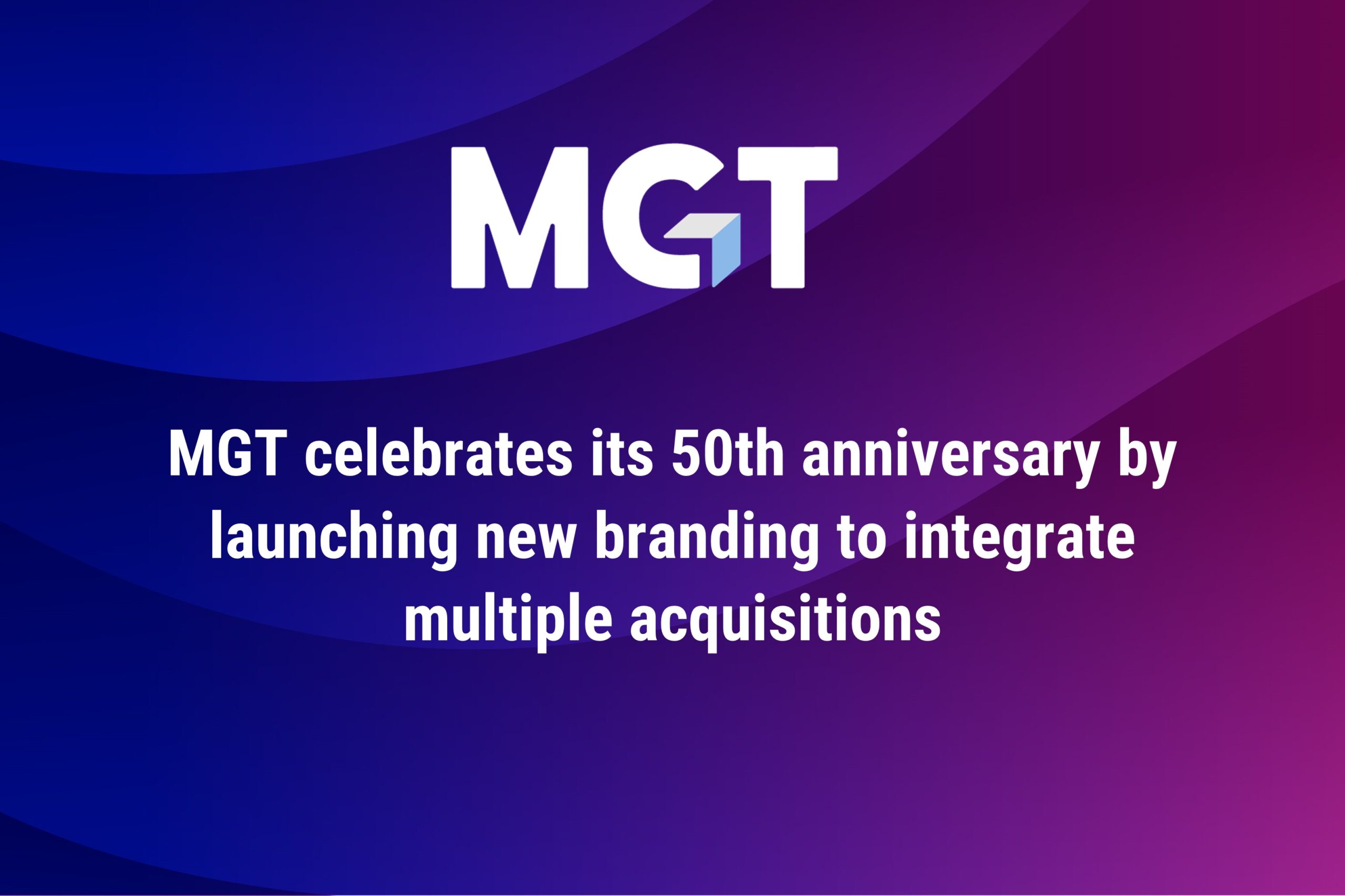 MGT

MGT celebrates its 50th anniversary by launching new branding to integrate multiple acquisitions